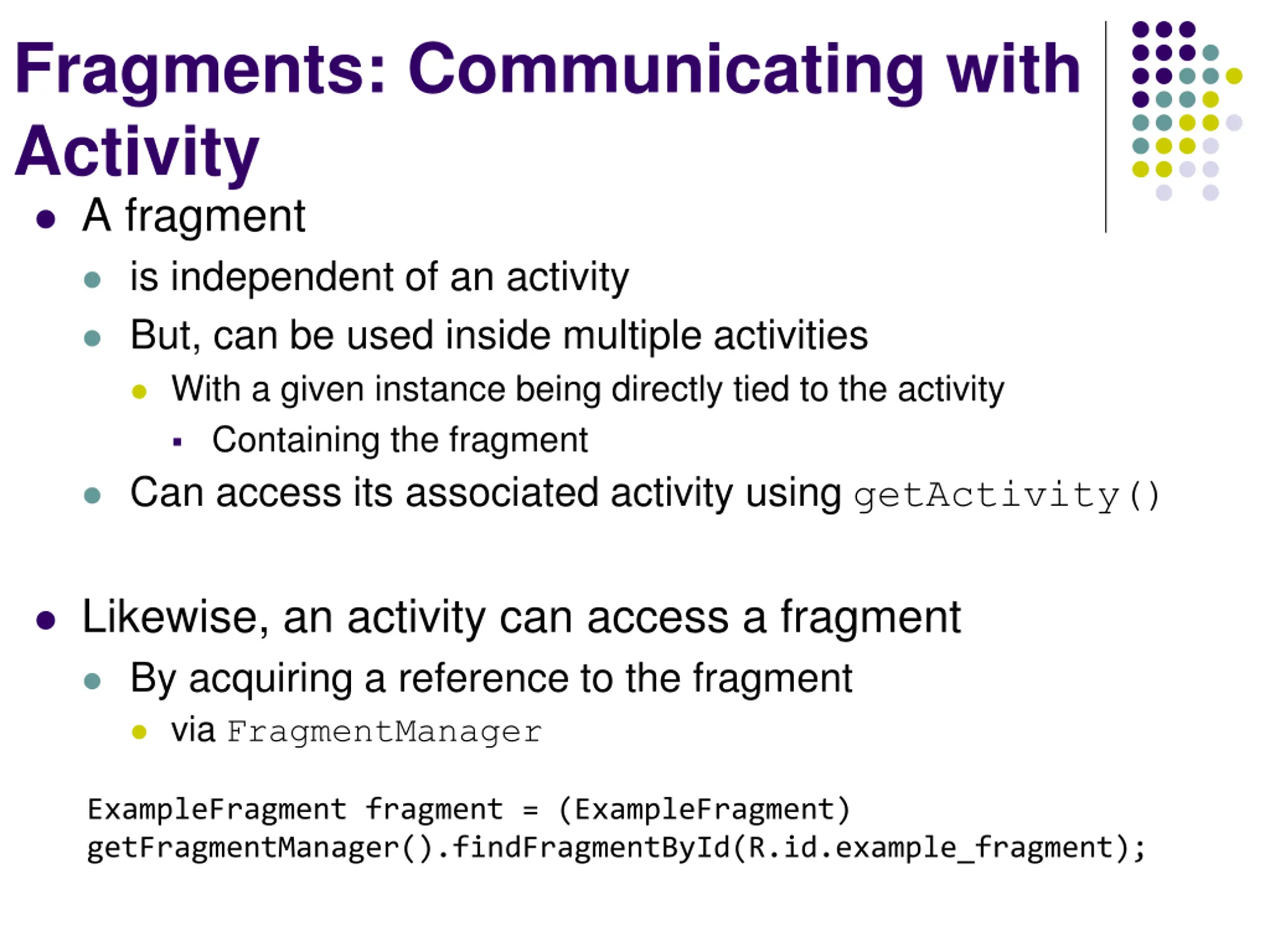 Fragments: Communicating with Activity

- A fragment
  - is independent of an activity
  - But, can be used inside multiple activities
    - With a given instance being directly tied to the activity
      - Containing the fragment
  - Can access its associated activity using getActivity()

- Likewise, an activity can access a fragment
  - By acquiring a reference to the fragment
    - via FragmentManager

ExampleFragment fragment = (ExampleFragment)
getFragmentManager().findFragmentById(R.id.example_fragment);